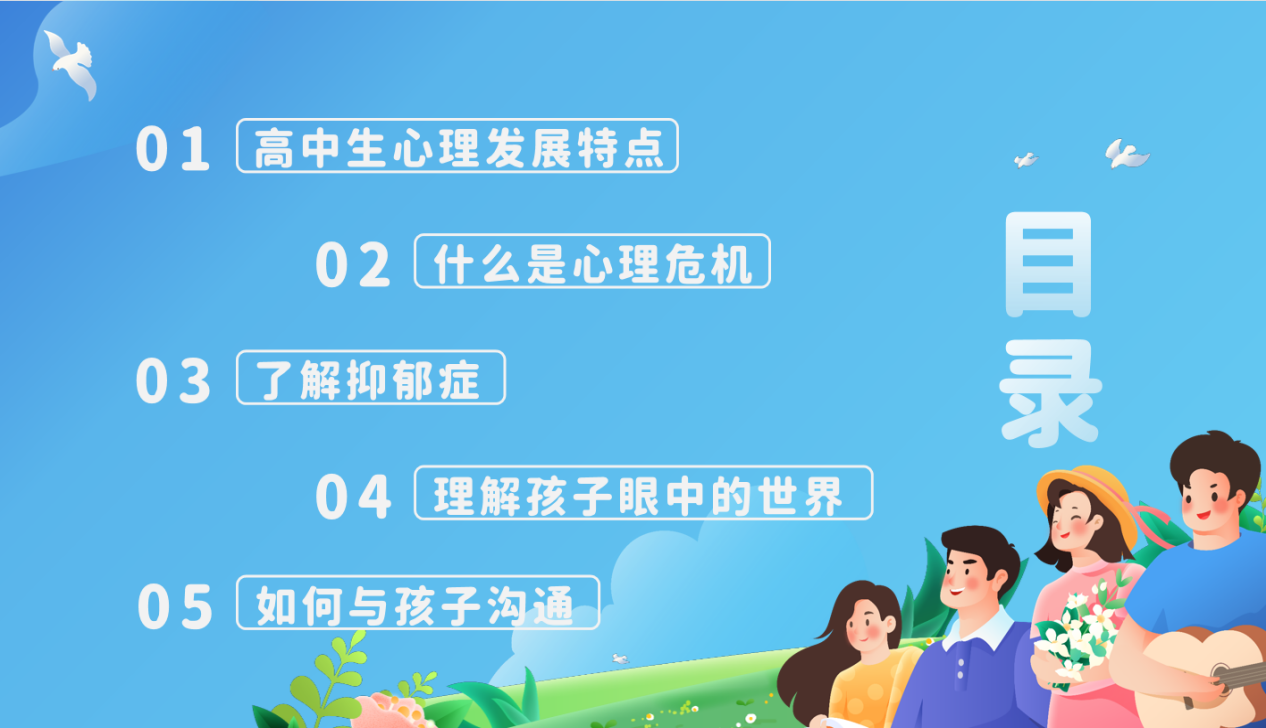 01 高中生心理发展特点

02 什么是心理危机

03 了解抑郁症

04 理解孩子眼中的世界

05 如何与孩子沟通

目录